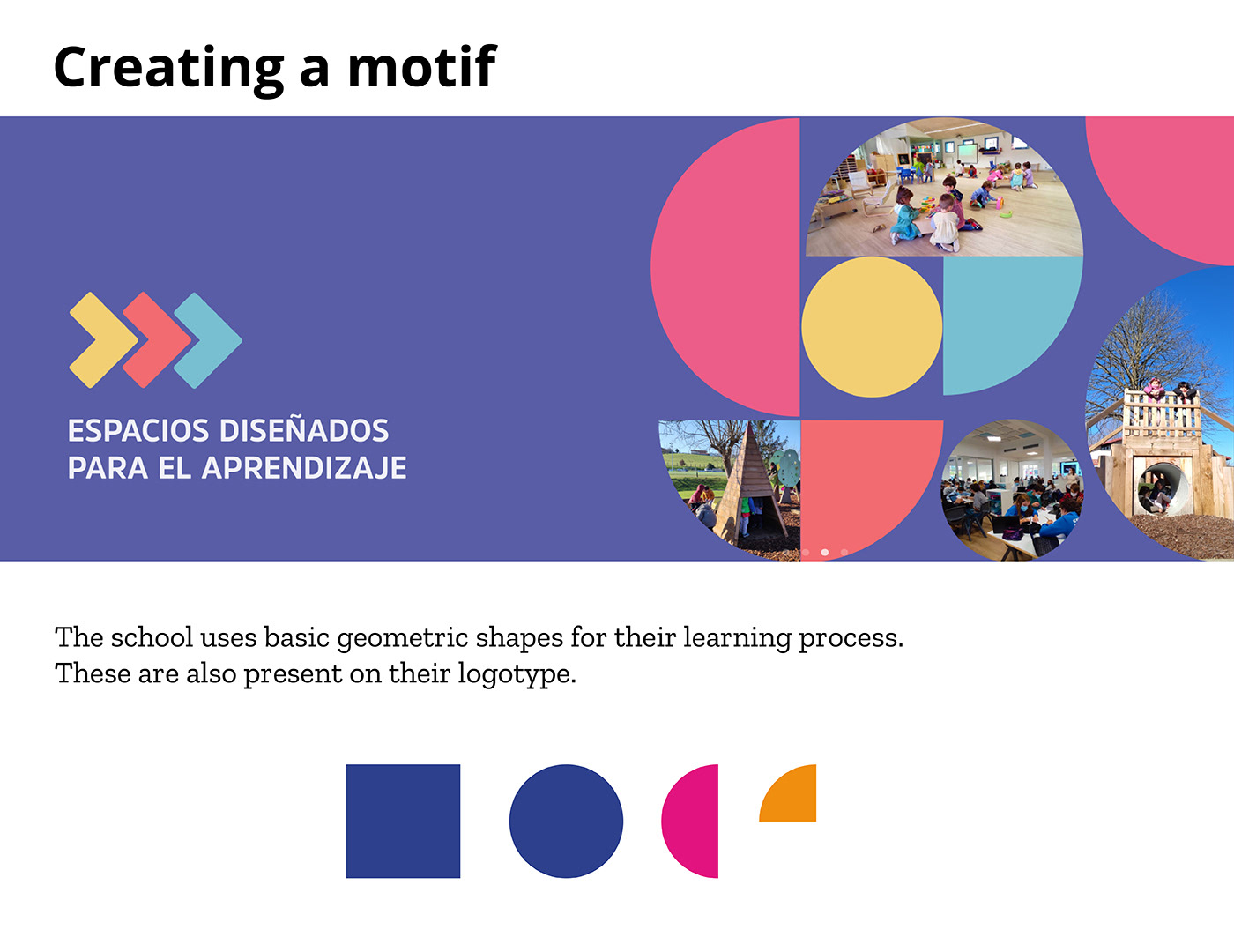 Creating a motif

ESPACIOS DISEÑADOS PARA EL APRENDIZAJE

The school uses basic geometric shapes for their learning process. These are also present on their logotype.